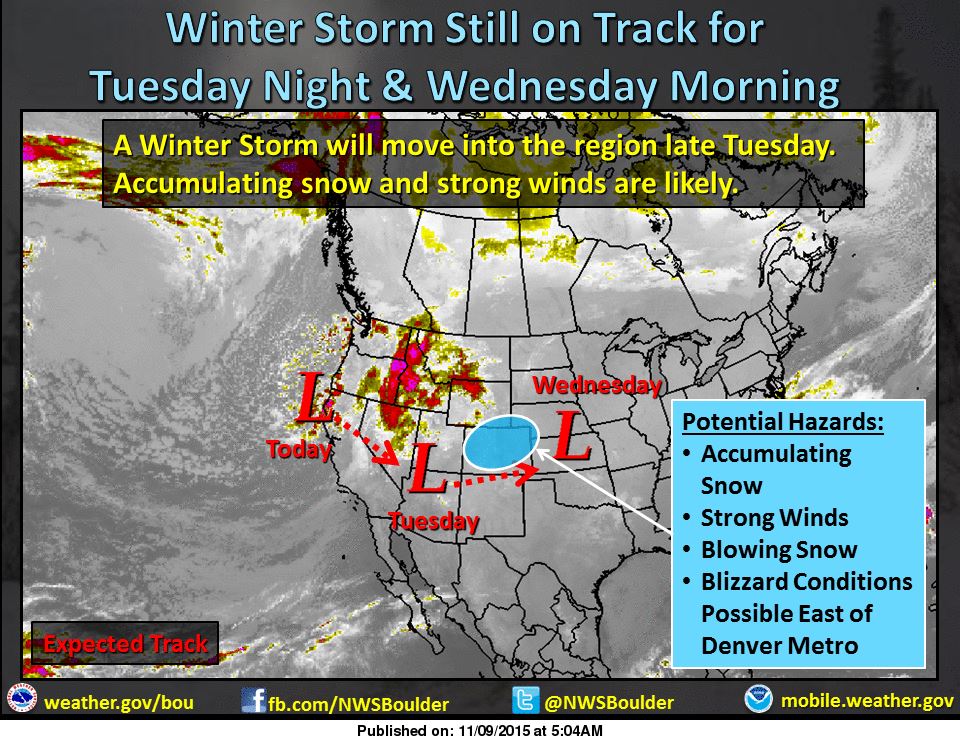 Winter Storm Still on Track for Tuesday Night & Wednesday Morning

A Winter Storm will move into the region late Tuesday. Accumulating snow and strong winds are likely.

L

Today

L

Tuesday

Wednesday

L

Potential Hazards:
• Accumulating Snow
• Strong Winds
• Blowing Snow
• Blizzard Conditions Possible East of Denver Metro

Expected Track

weather.gov/bou
fb.com/NWSBoulder
@NWSBoulder
mobile.weather.gov

Published on: 11/09/2015 at 5:04AM